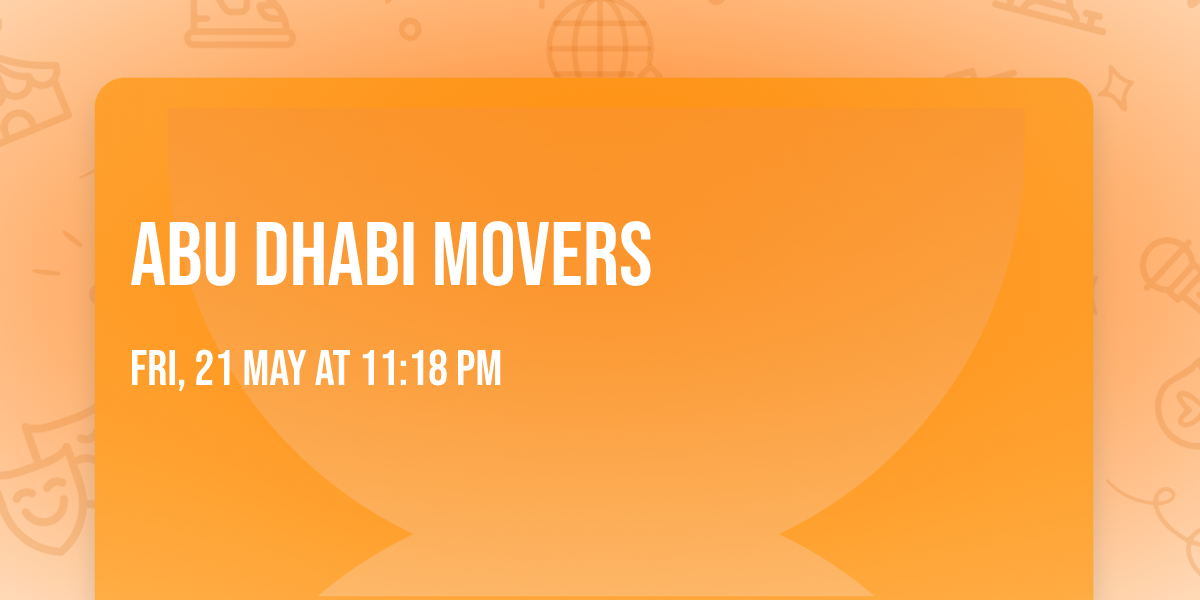 ABU DHABI MOVERS

FRI, 21 MAY AT 11:18 PM